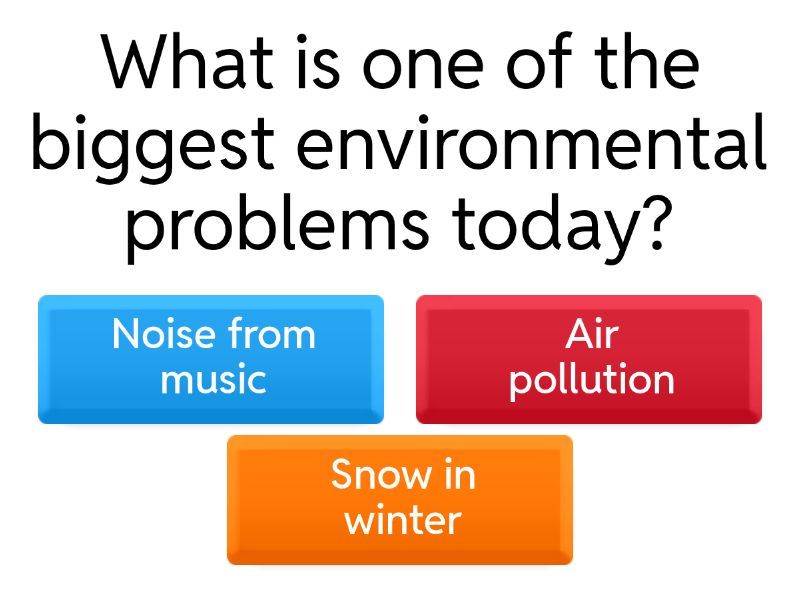 What is one of the biggest environmental problems today?

Noise from music

Air pollution

Snow in winter